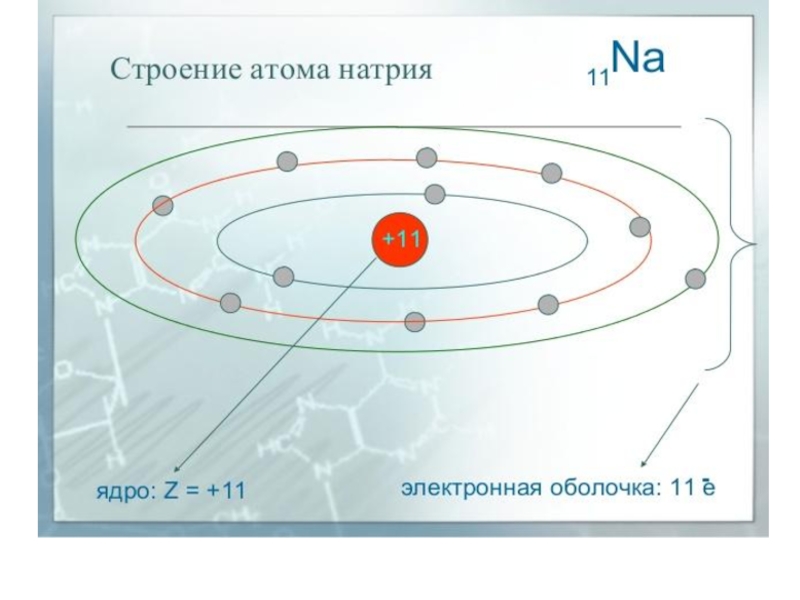 Строение атома натрия

$_{11}Na$

+11

ядро: Z = +11

электронная оболочка: 11 $\bar{e}$